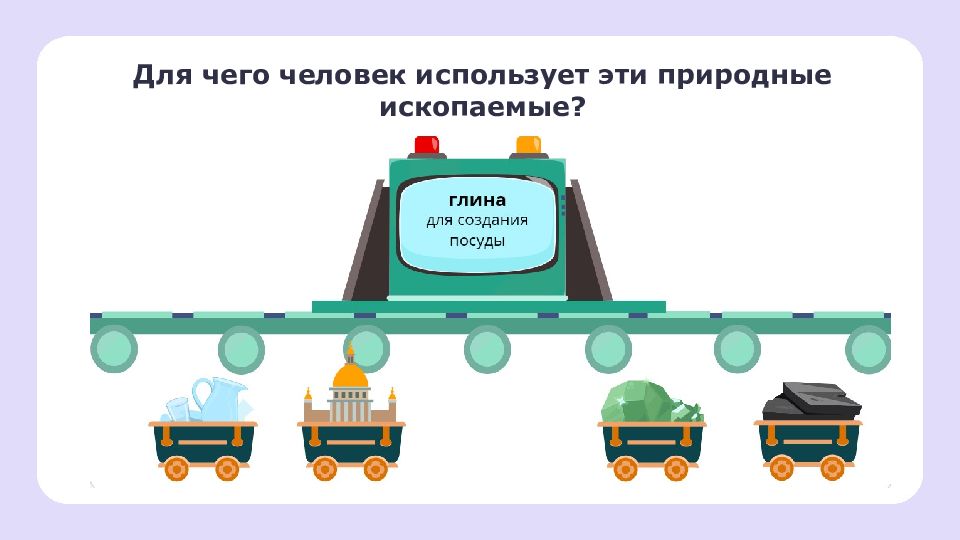 Для чего человек использует эти природные ископаемые?

глина
для создания посуды